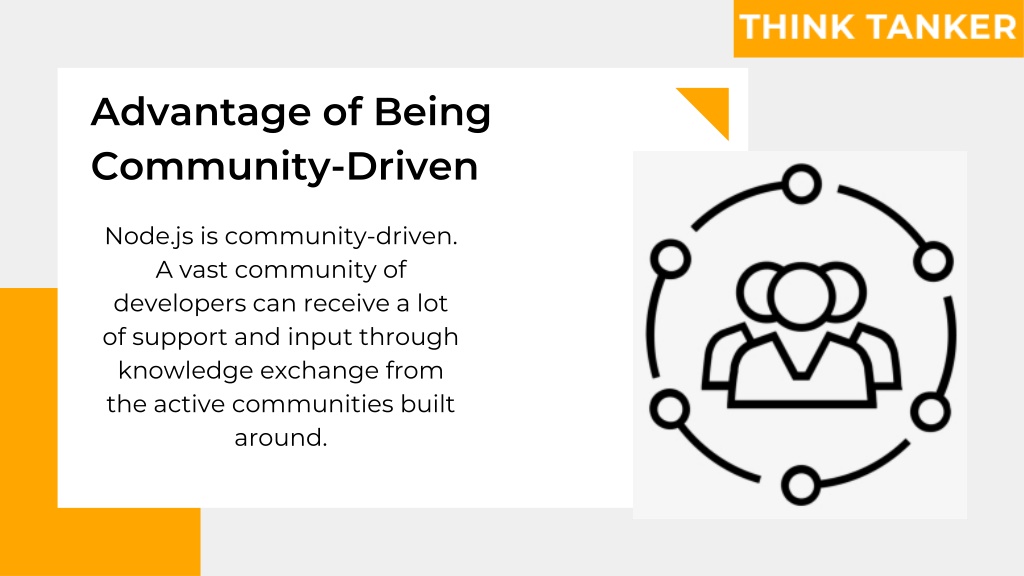 THINK TANKER

Advantage of Being Community-Driven

Node.js is community-driven. A vast community of developers can receive a lot of support and input through knowledge exchange from the active communities built around.